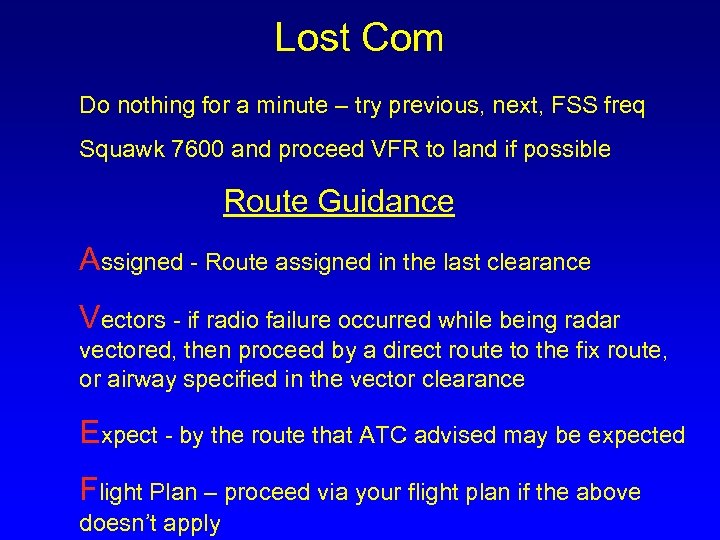 Lost Com

Do nothing for a minute – try previous, next, FSS freq

Squawk 7600 and proceed VFR to land if possible

Route Guidance

Assigned - Route assigned in the last clearance

Vectors - if radio failure occurred while being radar vectored, then proceed by a direct route to the fix route, or airway specified in the vector clearance

Expect - by the route that ATC advised may be expected

Flight Plan – proceed via your flight plan if the above doesn't apply